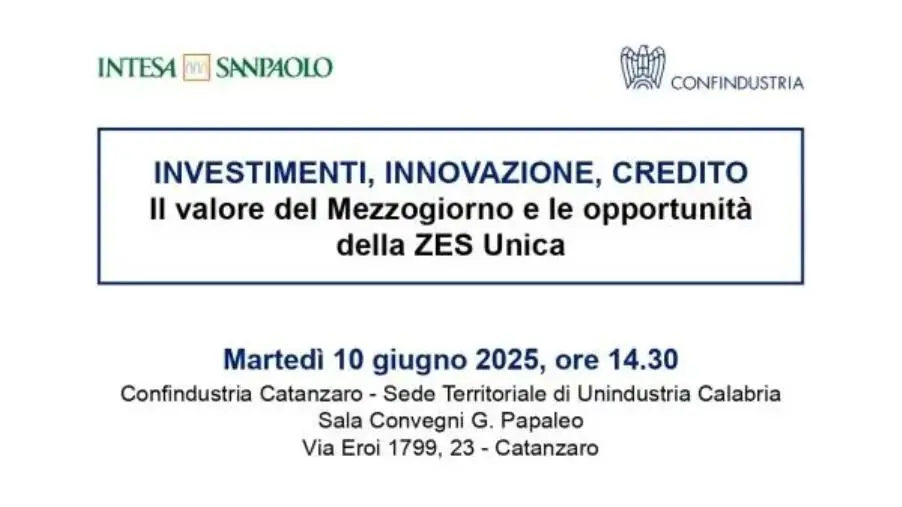 INTESA SANPAOLO

CONFINDUSTRIA

INVESTIMENTI, INNOVAZIONE, CREDITO
Il valore del Mezzogiorno e le opportunità della ZES Unica

Martedì 10 giugno 2025, ore 14.30
Confindustria Catanzaro - Sede Territoriale di Unindustria Calabria
Sala Convegni G. Papaleo
Via Eroi 1799, 23 - Catanzaro